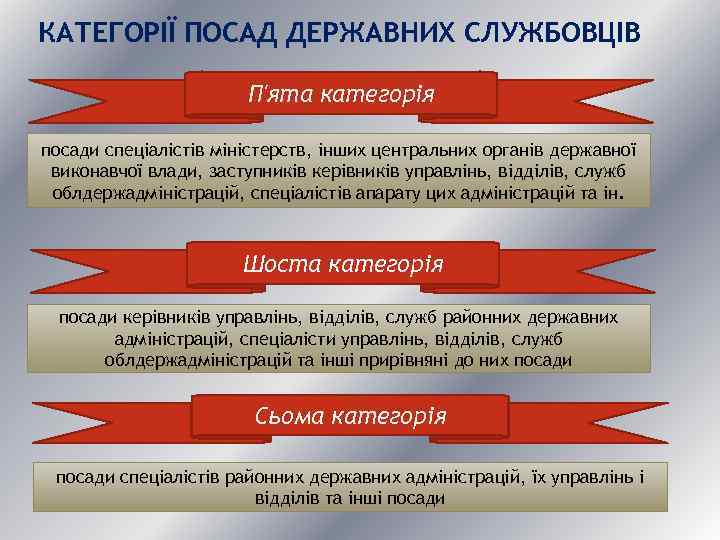 КАТЕГОРІЇ ПОСАД ДЕРЖАВНИХ СЛУЖБОВЦІВ

П'ята категорія

посади спеціалістів міністерств, інших центральних органів державної виконавчої влади, заступників керівників управлінь, відділів, служб облдержадміністрацій, спеціалістів апарату цих адміністрацій та ін.

Шоста категорія

посади керівників управлінь, відділів, служб районних державних адміністрацій, спеціалісти управлінь, відділів, служб облдержадміністрацій та інші прирівняні до них посади

Сьома категорія

посади спеціалістів районних державних адміністрацій, їх управлінь і відділів та інші посади